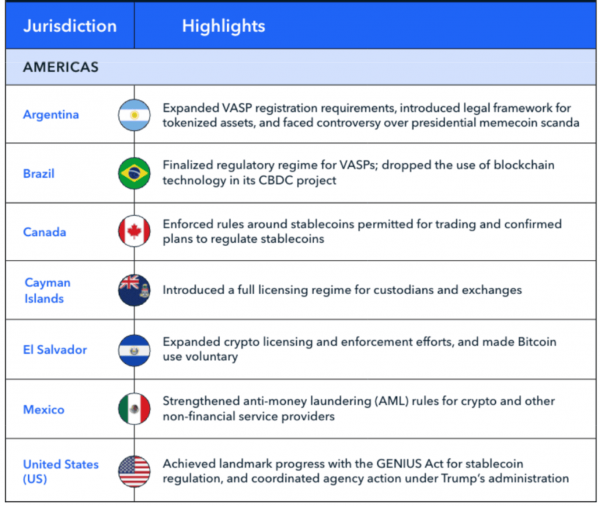 | Jurisdiction | Highlights |
|---|---|
| AMERICAS | |
| Argentina | Expanded VASP registration requirements, introduced legal framework for tokenized assets, and faced controversy over presidential memecoin scanda |
| Brazil | Finalized regulatory regime for VASPs; dropped the use of blockchain technology in its CBDC project |
| Canada | Enforced rules around stablecoins permitted for trading and confirmed plans to regulate stablecoins |
| Cayman Islands | Introduced a full licensing regime for custodians and exchanges |
| El Salvador | Expanded crypto licensing and enforcement efforts, and made Bitcoin use voluntary |
| Mexico | Strengthened anti-money laundering (AML) rules for crypto and other non-financial service providers |
| United States (US) | Achieved landmark progress with the GENIUS Act for stablecoin regulation, and coordinated agency action under Trump's administration |